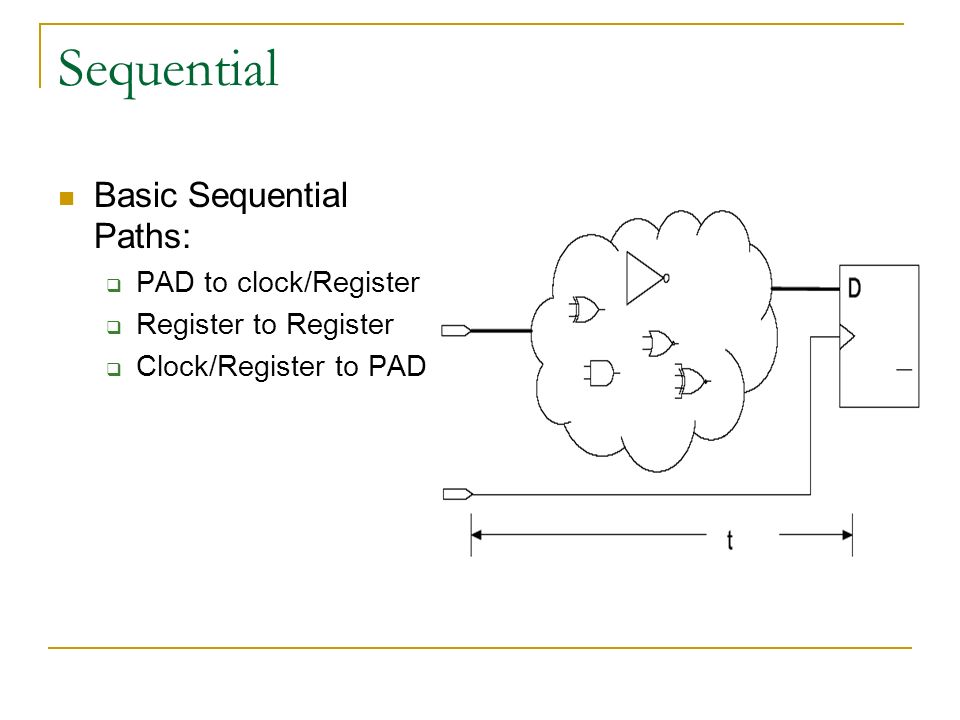 Sequential

Basic Sequential Paths:

PAD to clock/Register

Register to Register

Clock/Register to PAD

D

t